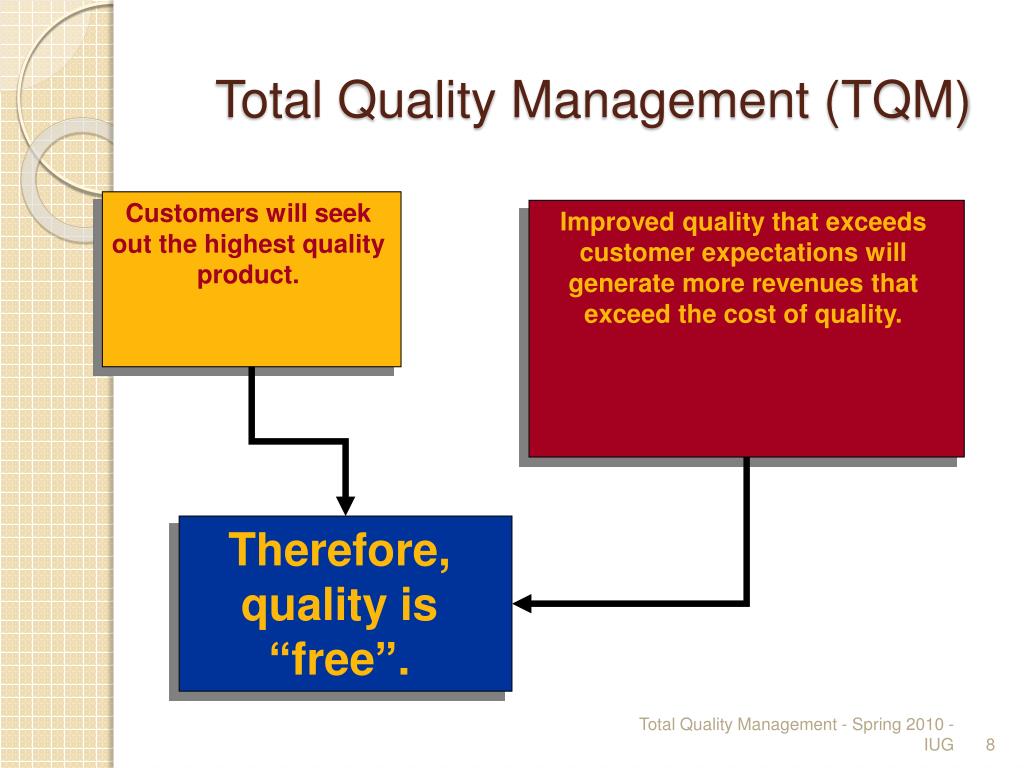 Total Quality Management (TQM)

Customers will seek out the highest quality product.

Improved quality that exceeds customer expectations will generate more revenues that exceed the cost of quality.

Therefore, quality is “free”.

Total Quality Management - Spring 2010 - IUG

8